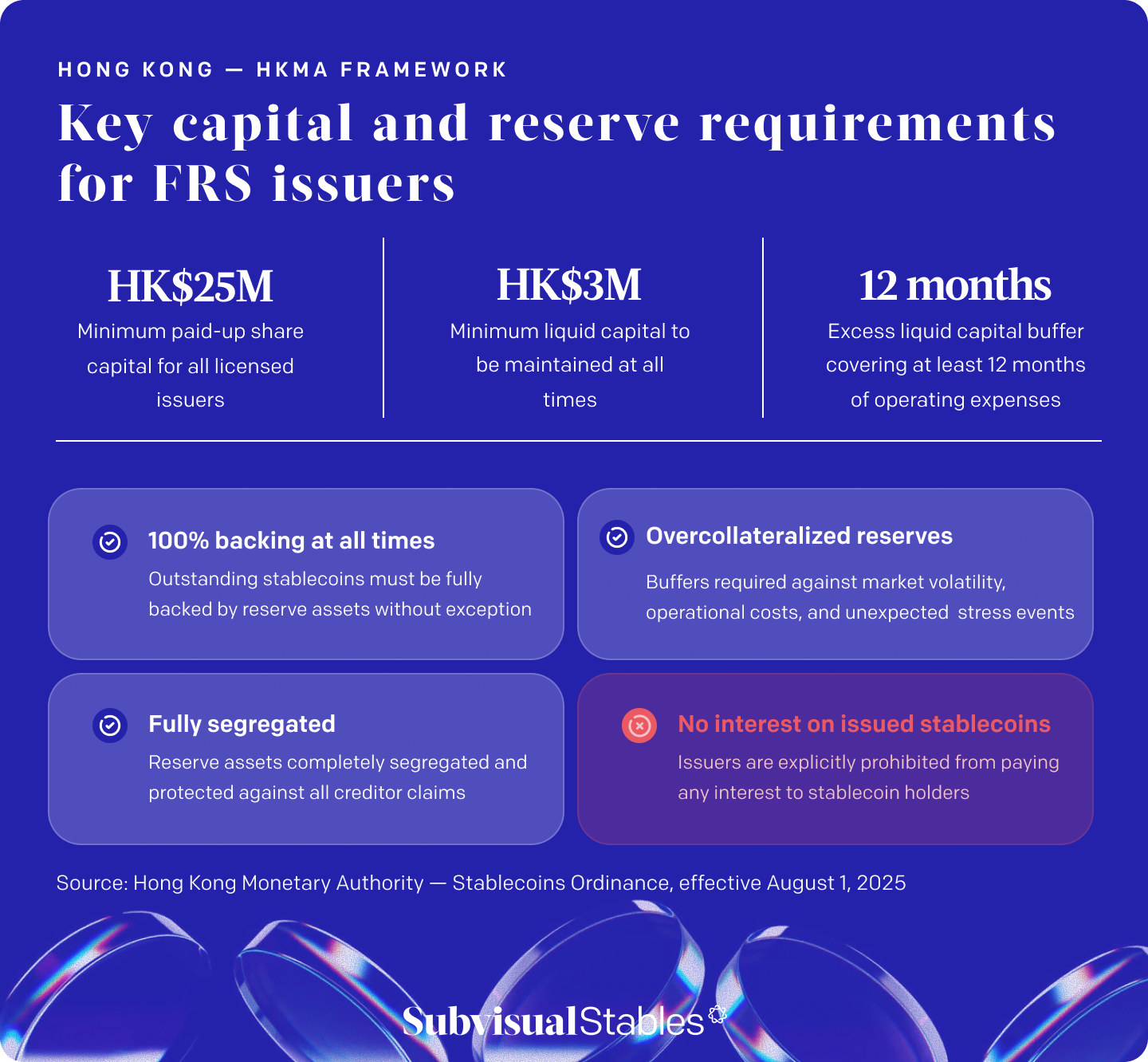 HONG KONG — HKMA FRAMEWORK

Key capital and reserve requirements for FRS issuers

HK$25M
Minimum paid-up share capital for all licensed issuers

HK$3M
Minimum liquid capital to be maintained at all times

12 months
Excess liquid capital buffer covering at least 12 months of operating expenses

100% backing at all times
Outstanding stablecoins must be fully backed by reserve assets without exception

Overcollateralized reserves
Buffers required against market volatility, operational costs, and unexpected stress events

Fully segregated
Reserve assets completely segregated and protected against all creditor claims

No interest on issued stablecoins
Issuers are explicitly prohibited from paying any interest to stablecoin holders

Source: Hong Kong Monetary Authority — Stablecoins Ordinance, effective August 1, 2025

SubvisualStables